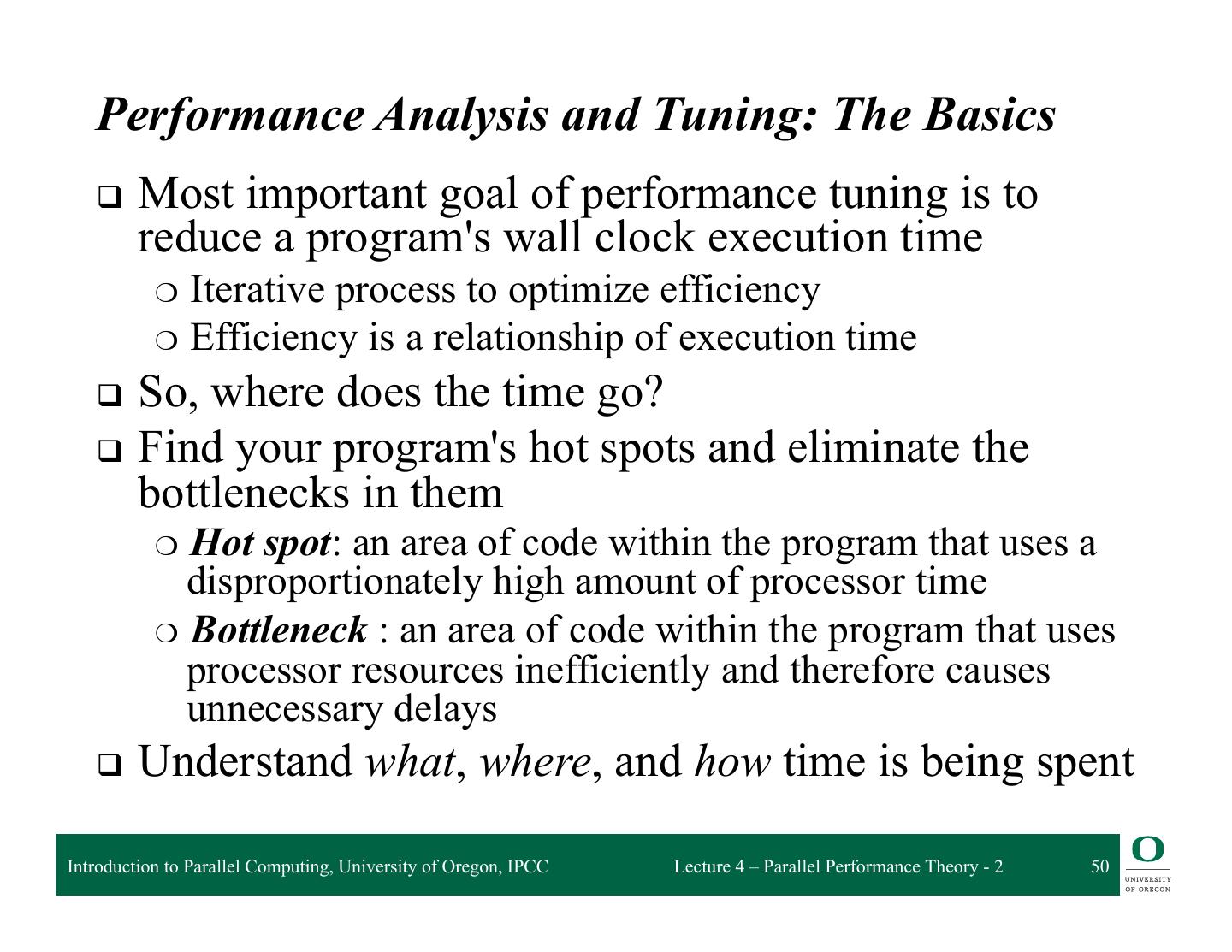 Performance Analysis and Tuning: The Basics

❑ Most important goal of performance tuning is to reduce a program's wall clock execution time

○ Iterative process to optimize efficiency

○ Efficiency is a relationship of execution time

❑ So, where does the time go?

❑ Find your program's hot spots and eliminate the bottlenecks in them

○ Hot spot: an area of code within the program that uses a disproportionately high amount of processor time

○ Bottleneck : an area of code within the program that uses processor resources inefficiently and therefore causes unnecessary delays

❑ Understand what, where, and how time is being spent

Introduction to Parallel Computing, University of Oregon, IPCC Lecture 4 – Parallel Performance Theory - 2 50

O UNIVERSITY OF OREGON